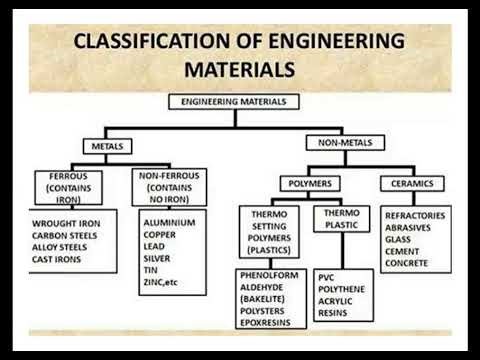 CLASSIFICATION OF ENGINEERING MATERIALS

ENGINEERING MATERIALS

METALS

NON-METALS

FERROUS (CONTAINS IRON)

NON-FERROUS (CONTAINS NO IRON)

POLYMERS

CERAMICS

WROUGHT IRON
CARBON STEELS
ALLOY STEELS
CAST IRONS

ALUMINIUM
COPPER
LEAD
SILVER
TIN
ZINC,etc

THERMO SETTING POLYMERS (PLASTICS)

THERMO PLASTIC

REFRACTORIES
ABRASIVES
GLASS
CEMENT
CONCRETE

PHENOLFORM
ALDEHYDE
(BAKELITE)
POLYSTERS
EPOXRESINS

PVC
POLYTHENE
ACRYLIC
RESINS